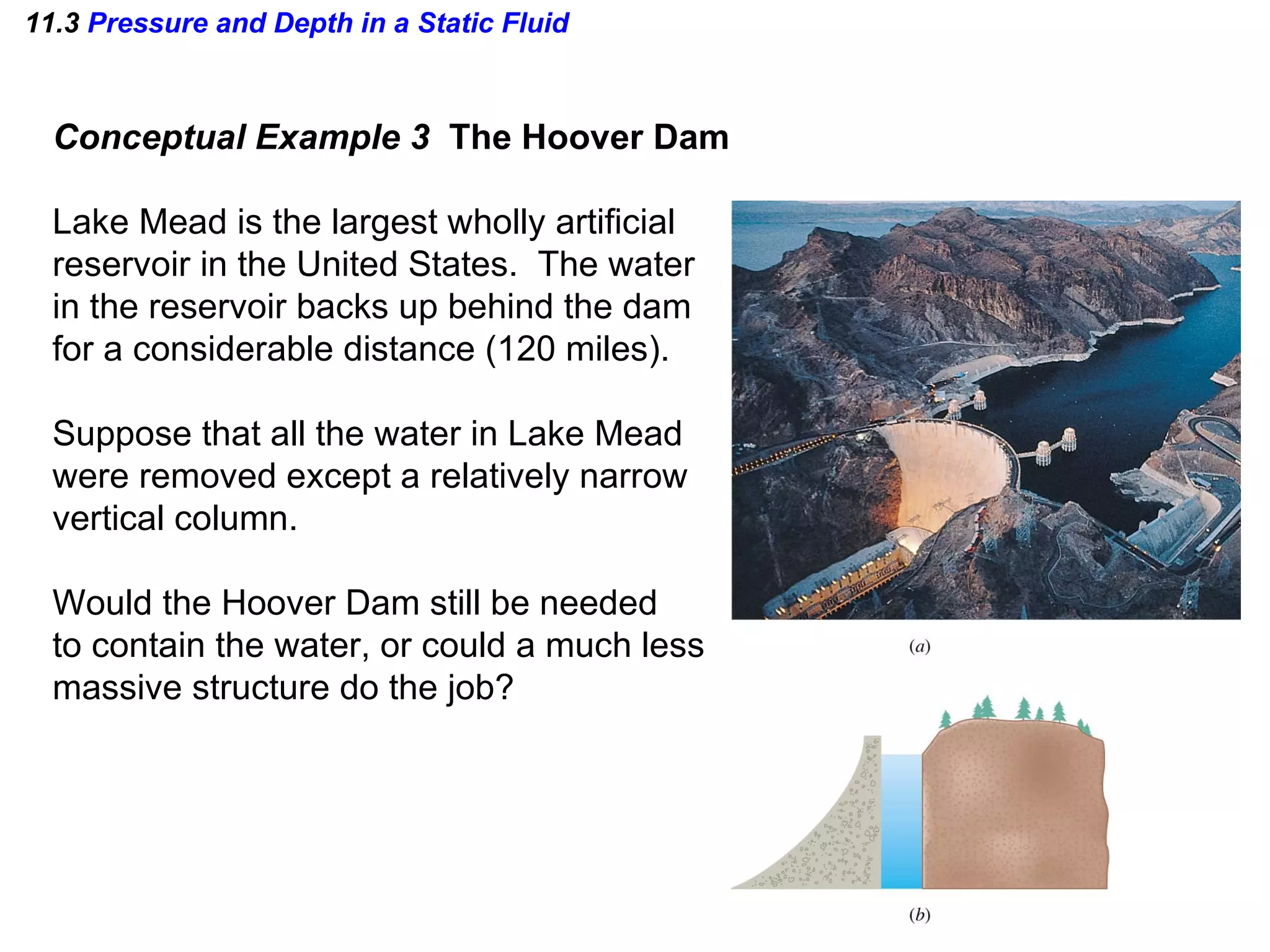 11.3 Pressure and Depth in a Static Fluid

Conceptual Example 3 The Hoover Dam

Lake Mead is the largest wholly artificial reservoir in the United States. The water in the reservoir backs up behind the dam for a considerable distance (120 miles).

Suppose that all the water in Lake Mead were removed except a relatively narrow vertical column.

Would the Hoover Dam still be needed to contain the water, or could a much less massive structure do the job?

(a)

(b)